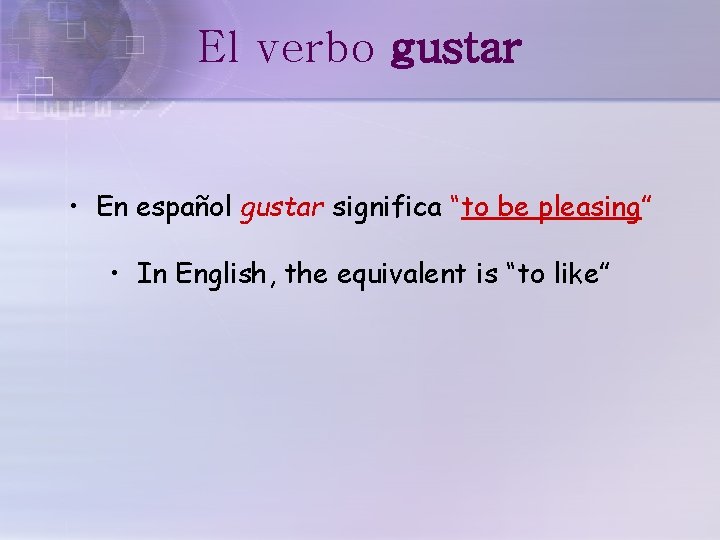 El verbo gustar

• En español gustar significa “to be pleasing”

• In English, the equivalent is “to like”